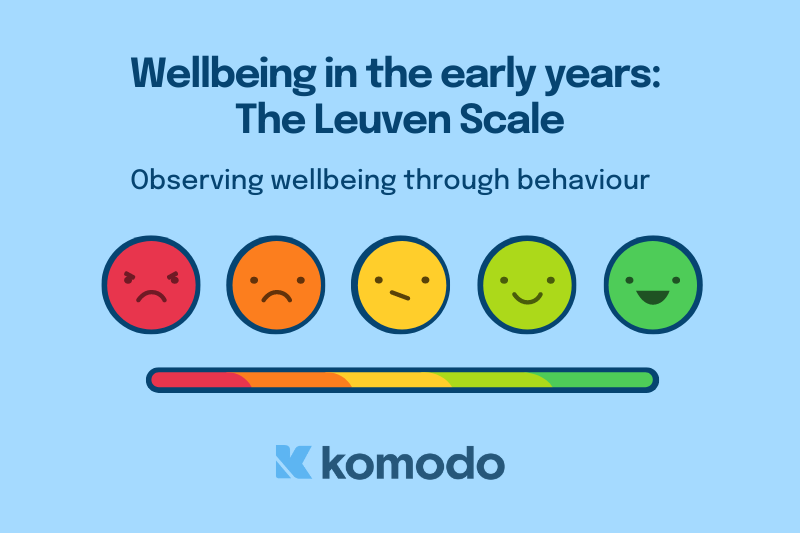 Wellbeing in the early years:
The Leuven Scale

Observing wellbeing through behaviour

komodo